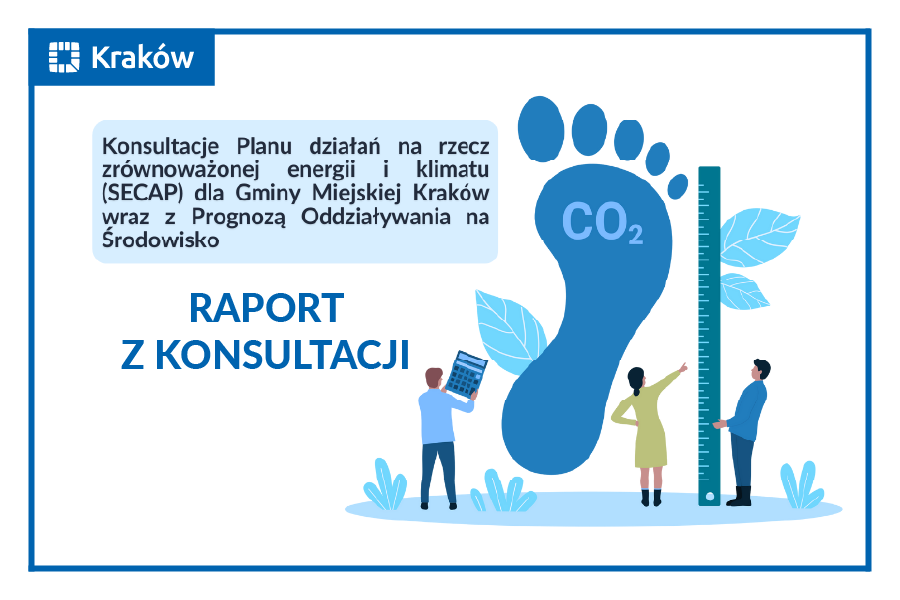 Kraków

Konsultacje Planu działań na rzecz zrównoważonej energii i klimatu (SECAP) dla Gminy Miejskiej Kraków wraz z Prognozą Oddziaływania na Środowisko

RAPORT Z KONSULTACJI

$CO_2$